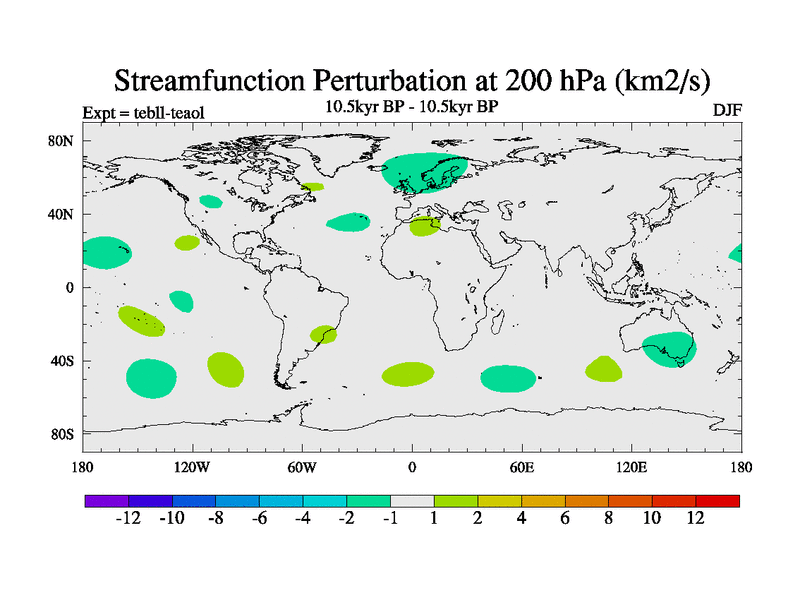 Streamfunction Perturbation at 200 hPa (km2/s)

Expt = tebll-teaol

10.5kyr BP - 10.5kyr BP

DJF

80N
40N
0
40S
80S

180
120W
60W
0
60E
120E
180

-12 -10 -8 -6 -4 -2 -1 1 2 4 6 8 10 12